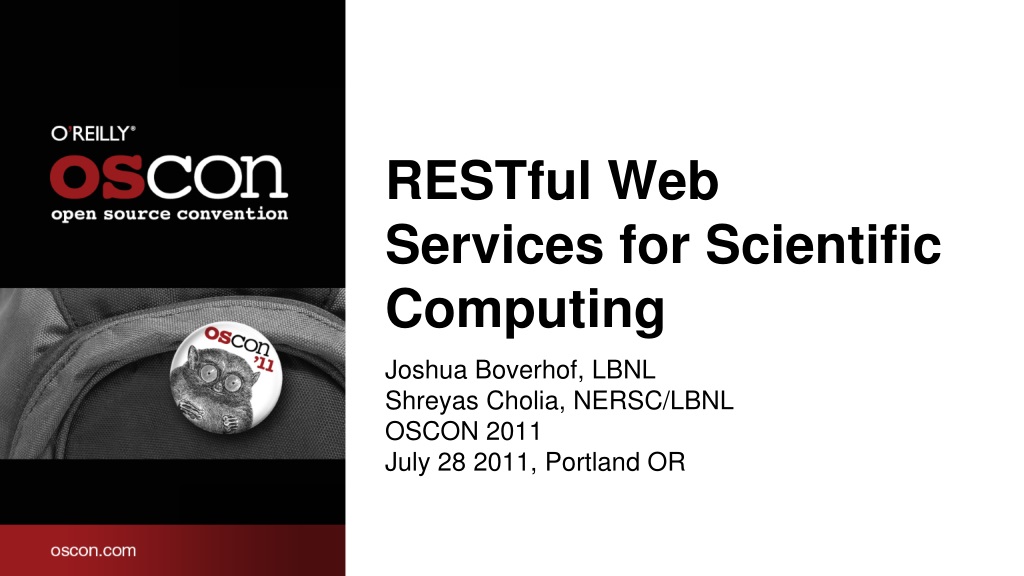 O'REILLY®
OSCON
open source convention

OSCON '11

oscon.com

RESTful Web Services for Scientific Computing

Joshua Boverhof, LBNL
Shreyas Cholia, NERSC/LBNL
OSCON 2011
July 28 2011, Portland OR